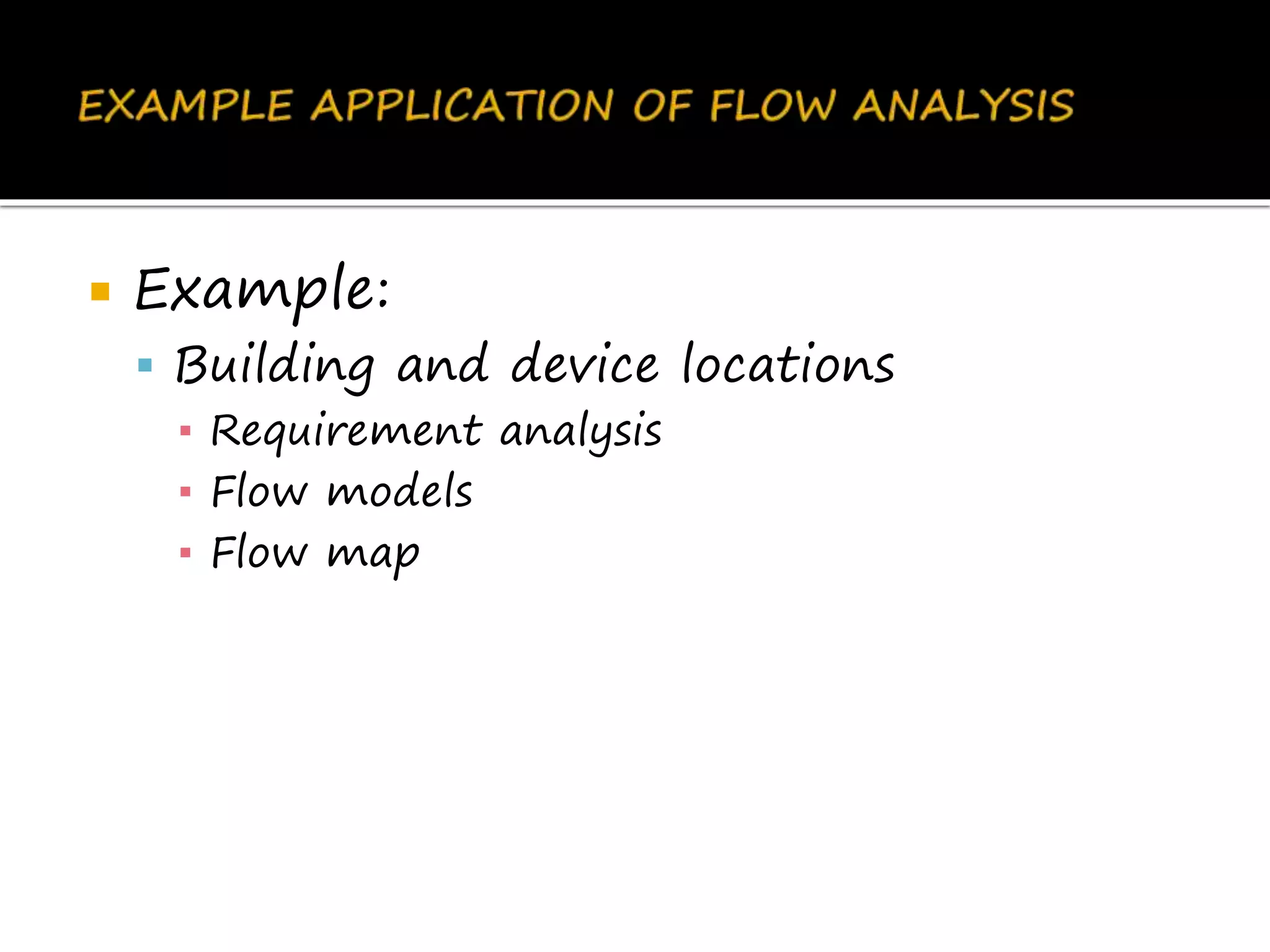 EXAMPLE APPLICATION OF FLOW ANALYSIS

Example:

Building and device locations

Requirement analysis

Flow models

Flow map